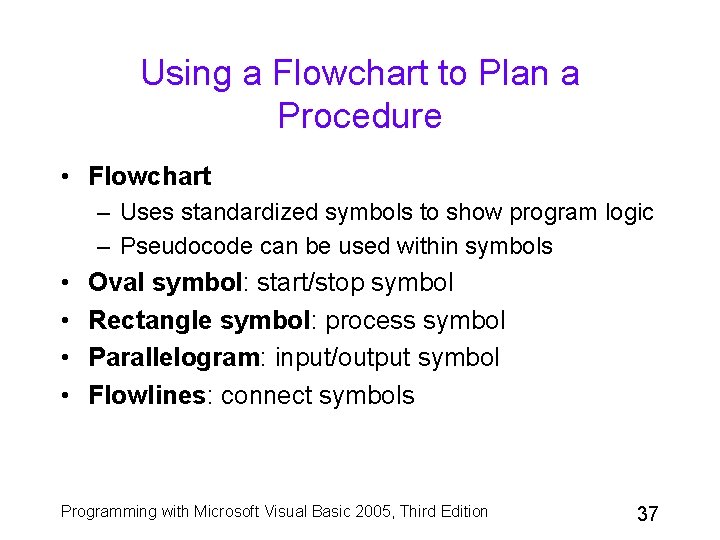 Using a Flowchart to Plan a Procedure

• Flowchart
  – Uses standardized symbols to show program logic
  – Pseudocode can be used within symbols
• Oval symbol: start/stop symbol
• Rectangle symbol: process symbol
• Parallelogram: input/output symbol
• Flowlines: connect symbols

Programming with Microsoft Visual Basic 2005, Third Edition

37